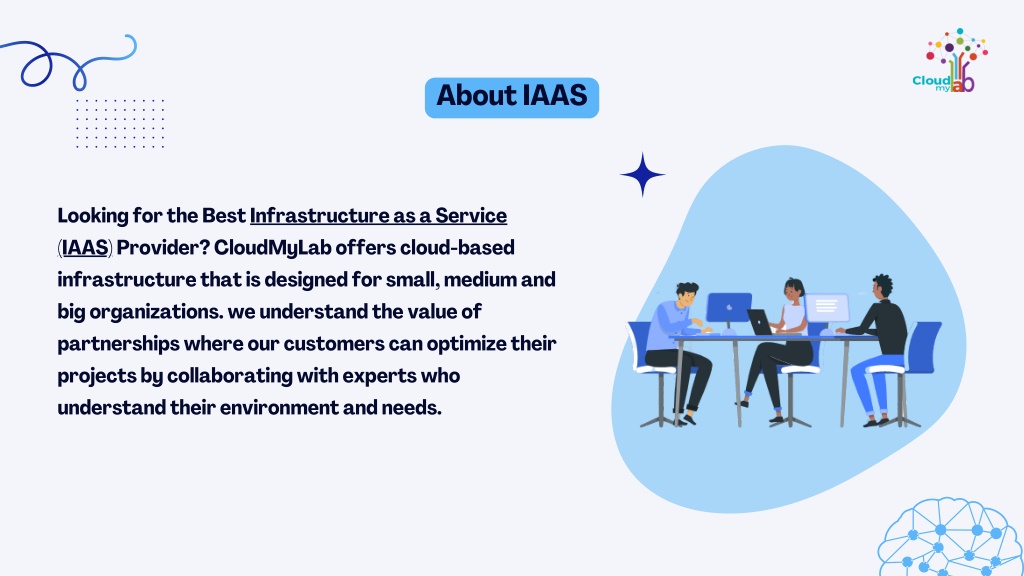 Cloud my lab

About IAAS

Looking for the Best Infrastructure as a Service (IAAS) Provider? CloudMyLab offers cloud-based infrastructure that is designed for small, medium and big organizations. we understand the value of partnerships where our customers can optimize their projects by collaborating with experts who understand their environment and needs.